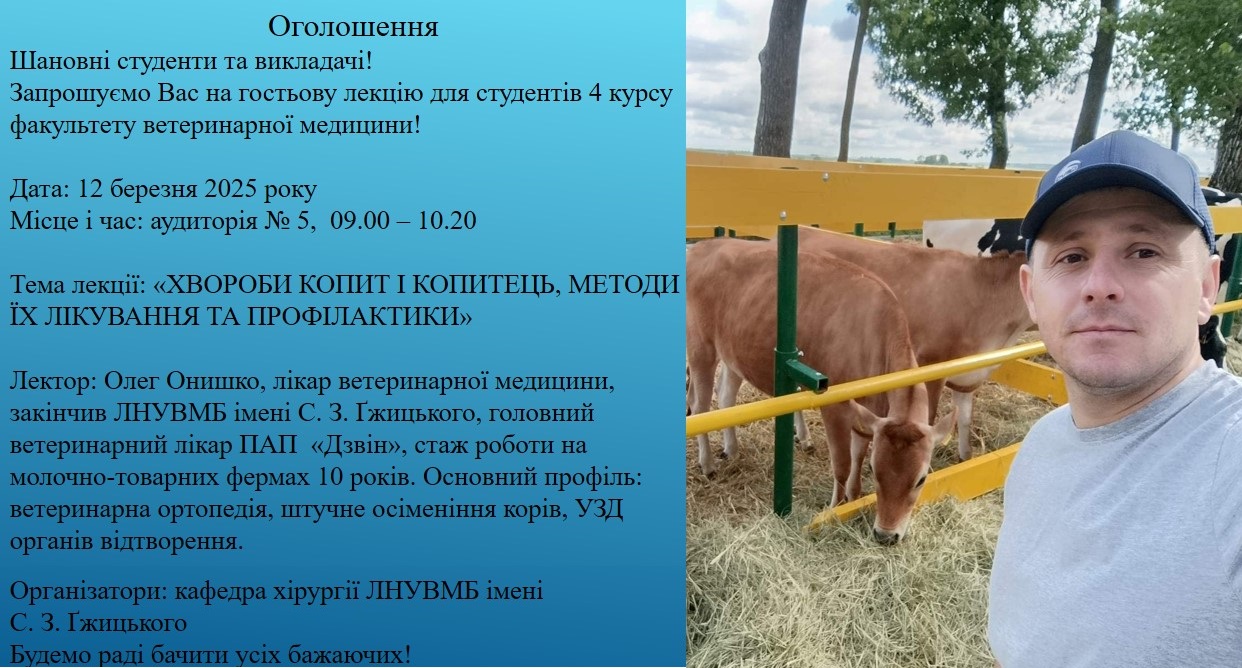 Оголошення
Шановні студенти та викладачі!
Запрошуємо Вас на гостьову лекцію для студентів 4 курсу факультету ветеринарної медицини!

Дата: 12 березня 2025 року
Місце і час: аудиторія № 5, 09.00 – 10.20

Тема лекції: «ХВОРОБИ КОПИТ І КОПИТЕЦЬ, МЕТОДИ ЇХ ЛІКУВАННЯ ТА ПРОФІЛАКТИКИ»

Лектор: Олег Онишко, лікар ветеринарної медицини, закінчив ЛНУВМБ імені С. З. Ґжицького, головний ветеринарний лікар ПАП «Дзвін», стаж роботи на молочно-товарних фермах 10 років. Основний профіль: ветеринарна ортопедія, штучне осіменіння корів, УЗД органів відтворення.

Організатори: кафедра хірургії ЛНУВМБ імені С. З. Ґжицького
Будемо раді бачити усіх бажаючих!